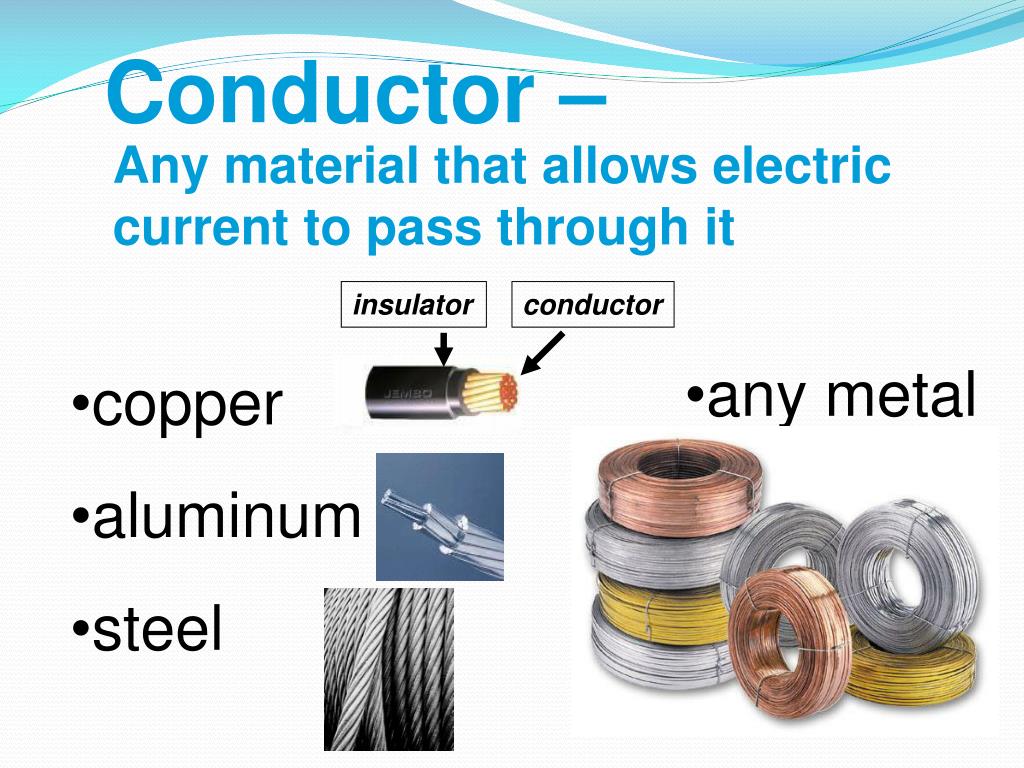 Conductor –
Any material that allows electric current to pass through it

insulator
conductor

JEMBO

•copper
•aluminum
•steel

•any metal